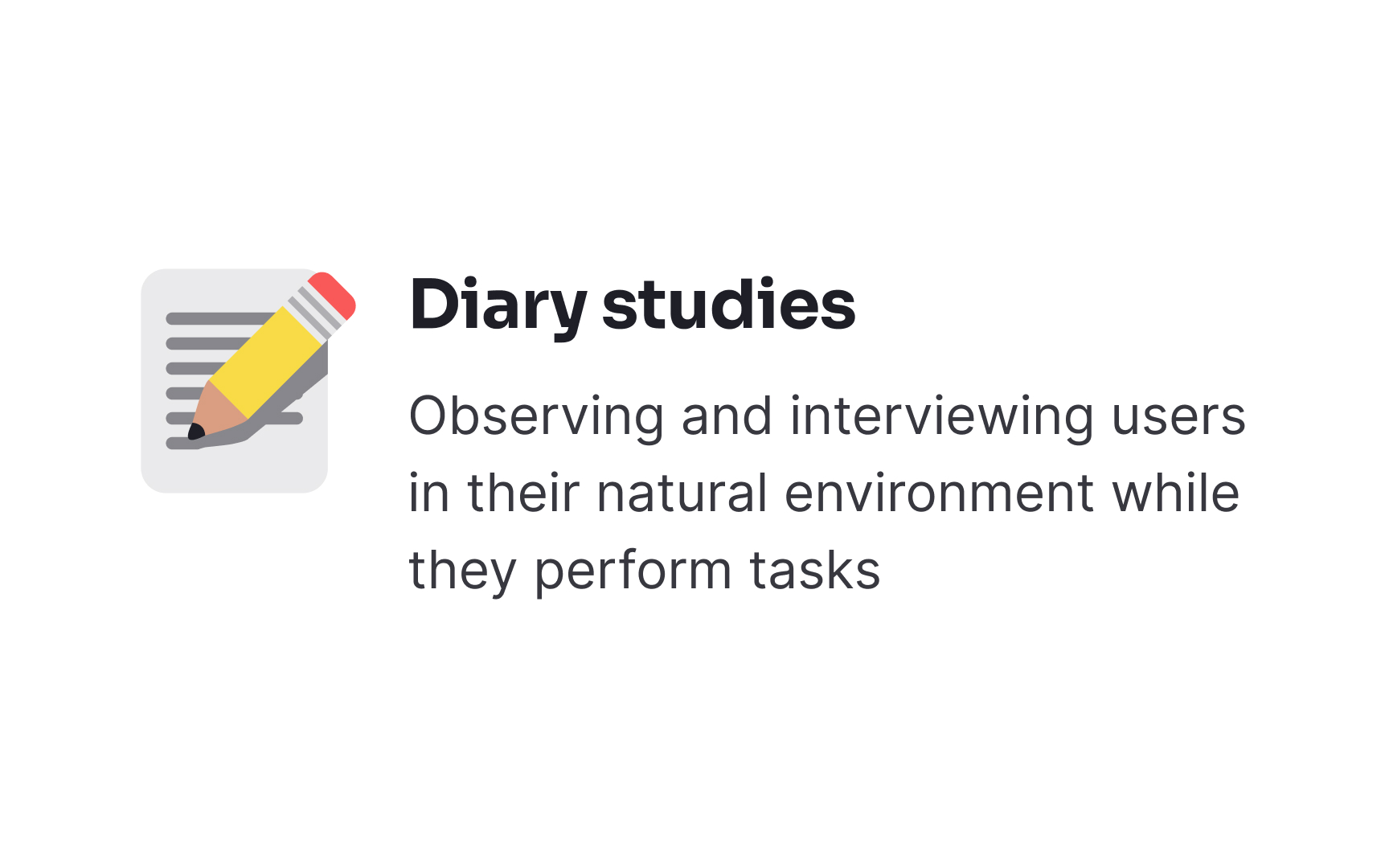 Diary studies

Observing and interviewing users in their natural environment while they perform tasks